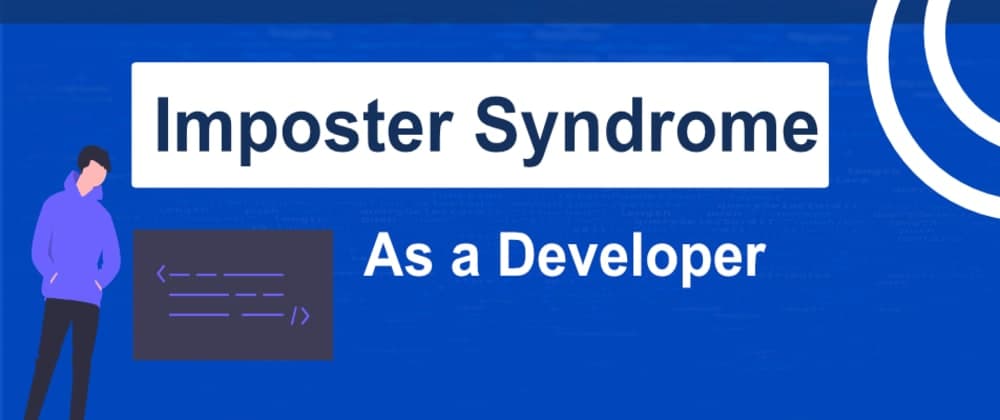 Imposter Syndrome

As a Developer